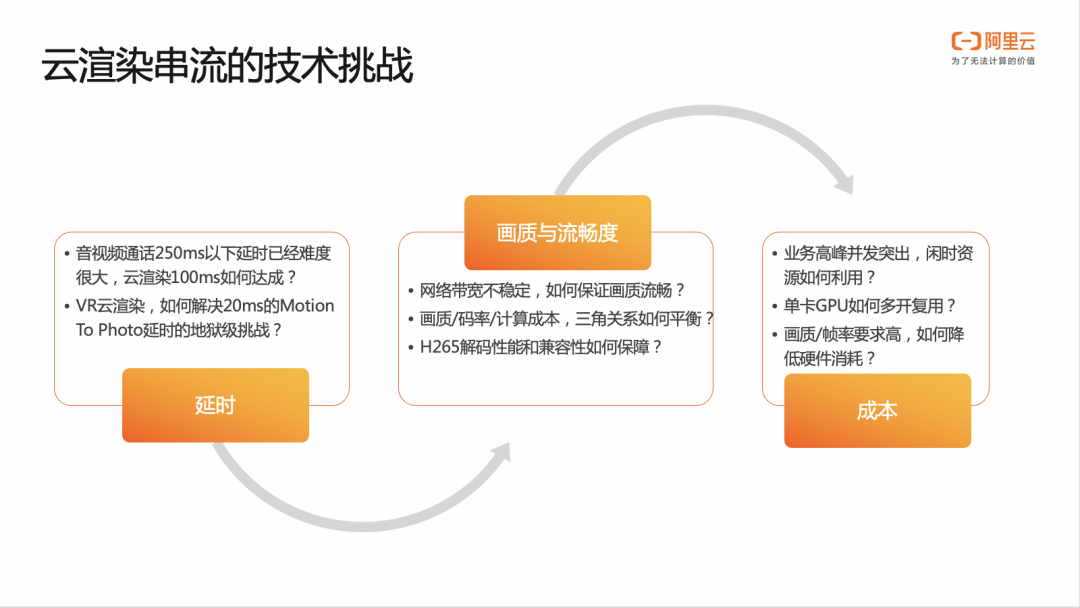 云渲染串流的技术挑战

阿里云
为了无法计算的价值

• 音视频通话250ms以下延时已经难度很大，云渲染100ms如何达成？
• VR云渲染，如何解决20ms的Motion To Photo延时的地狱级挑战？

延时

画质与流畅度

• 网络带宽不稳定，如何保证画质流畅？
• 画质/码率/计算成本，三角关系如何平衡？
• H265解码性能和兼容性如何保障？

• 业务高峰并发突出，闲时资源如何利用？
• 单卡GPU如何多开复用？
• 画质/帧率要求高，如何降低硬件消耗？

成本